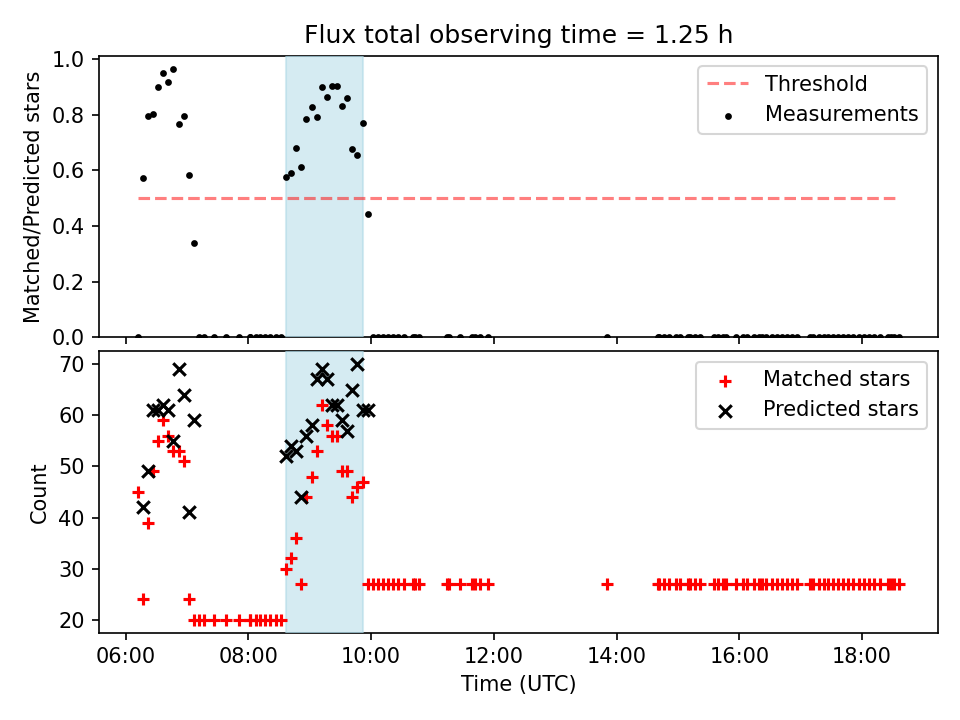 Flux total observing time = 1.25 h

Matched/Predicted stars

1.0
0.8
0.6
0.4
0.2
0.0

Threshold
Measurements

Count

70
60
50
40
30
20

Matched stars
Predicted stars

06:00
08:00
10:00
12:00
14:00
16:00
18:00

Time (UTC)